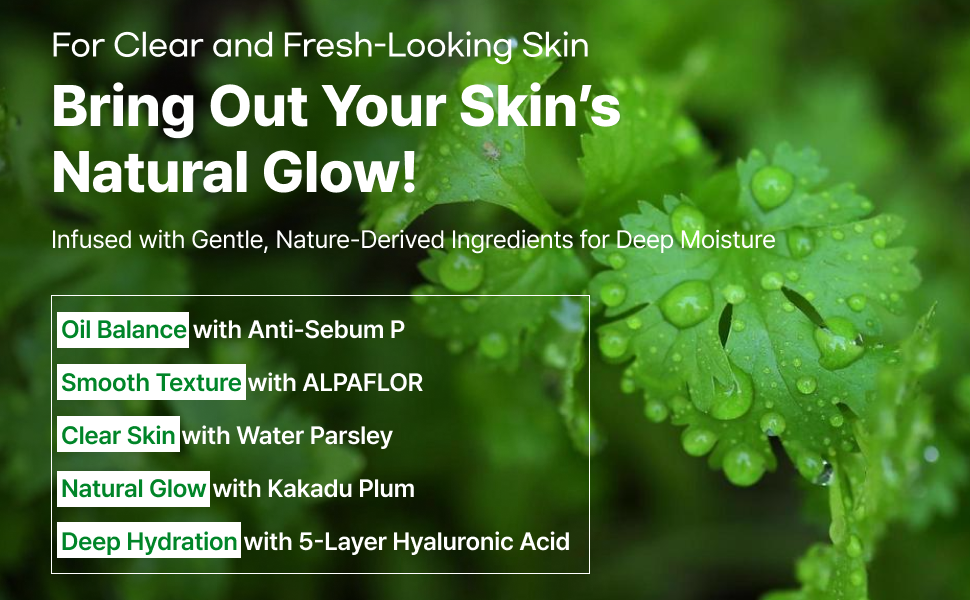 For Clear and Fresh-Looking Skin

Bring Out Your Skin's Natural Glow!

Infused with Gentle, Nature-Derived Ingredients for Deep Moisture

Oil Balance with Anti-Sebum P

Smooth Texture with ALPAFLOR

Clear Skin with Water Parsley

Natural Glow with Kakadu Plum

Deep Hydration with 5-Layer Hyaluronic Acid